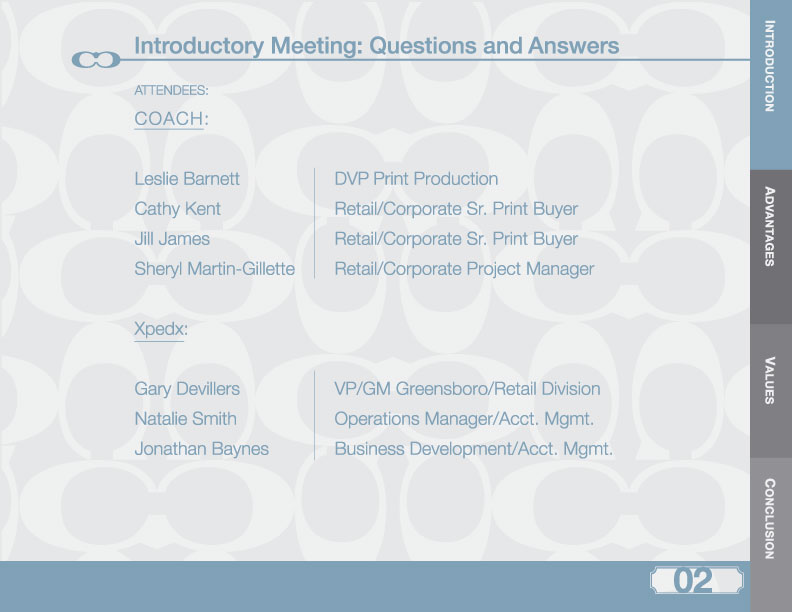 Introductory Meeting: Questions and Answers

ATTENDEES:

COACH:

Leslie Barnett
Cathy Kent
Jill James
Sheryl Martin-Gillette

DVP Print Production
Retail/Corporate Sr. Print Buyer
Retail/Corporate Sr. Print Buyer
Retail/Corporate Project Manager

Xpedx:

Gary Devillers
Natalie Smith
Jonathan Baynes

VP/GM Greensboro/Retail Division
Operations Manager/Acct. Mgmt.
Business Development/Acct. Mgmt.

INTRODUCTION
ADVANTAGES
VALUES
CONCLUSION

02